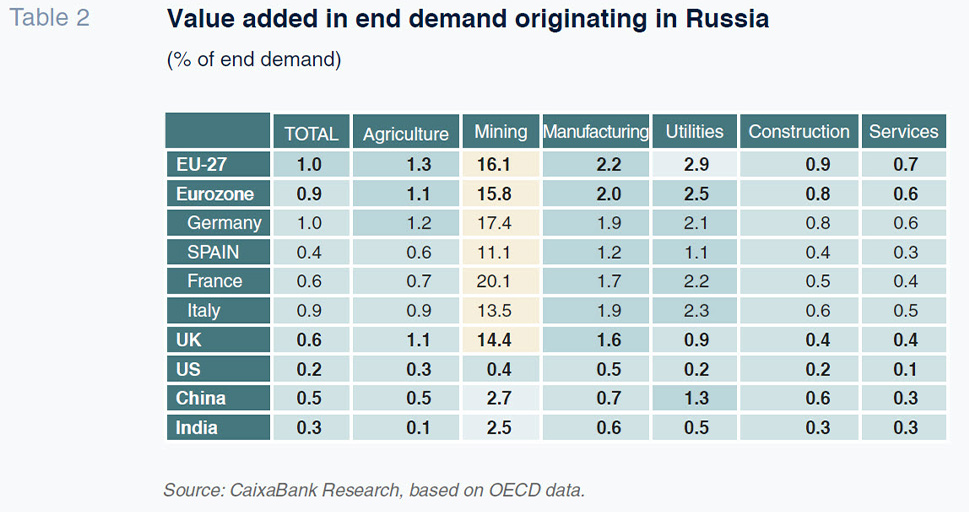 Table 2

Value added in end demand originating in Russia

(% of end demand)

| | TOTAL | Agriculture | Mining | Manufacturing | Utilities | Construction | Services |
|---|---|---|---|---|---|---|---|
| EU-27 | 1.0 | 1.3 | 16.1 | 2.2 | 2.9 | 0.9 | 0.7 |
| Eurozone | 0.9 | 1.1 | 15.8 | 2.0 | 2.5 | 0.8 | 0.6 |
| Germany | 1.0 | 1.2 | 17.4 | 1.9 | 2.1 | 0.8 | 0.6 |
| SPAIN | 0.4 | 0.6 | 11.1 | 1.2 | 1.1 | 0.4 | 0.3 |
| France | 0.6 | 0.7 | 20.1 | 1.7 | 2.2 | 0.5 | 0.4 |
| Italy | 0.9 | 0.9 | 13.5 | 1.9 | 2.3 | 0.6 | 0.5 |
| UK | 0.6 | 1.1 | 14.4 | 1.6 | 0.9 | 0.4 | 0.4 |
| US | 0.2 | 0.3 | 0.4 | 0.5 | 0.2 | 0.2 | 0.1 |
| China | 0.5 | 0.5 | 2.7 | 0.7 | 1.3 | 0.6 | 0.3 |
| India | 0.3 | 0.1 | 2.5 | 0.6 | 0.5 | 0.3 | 0.3 |

Source: CaixaBank Research, based on OECD data.